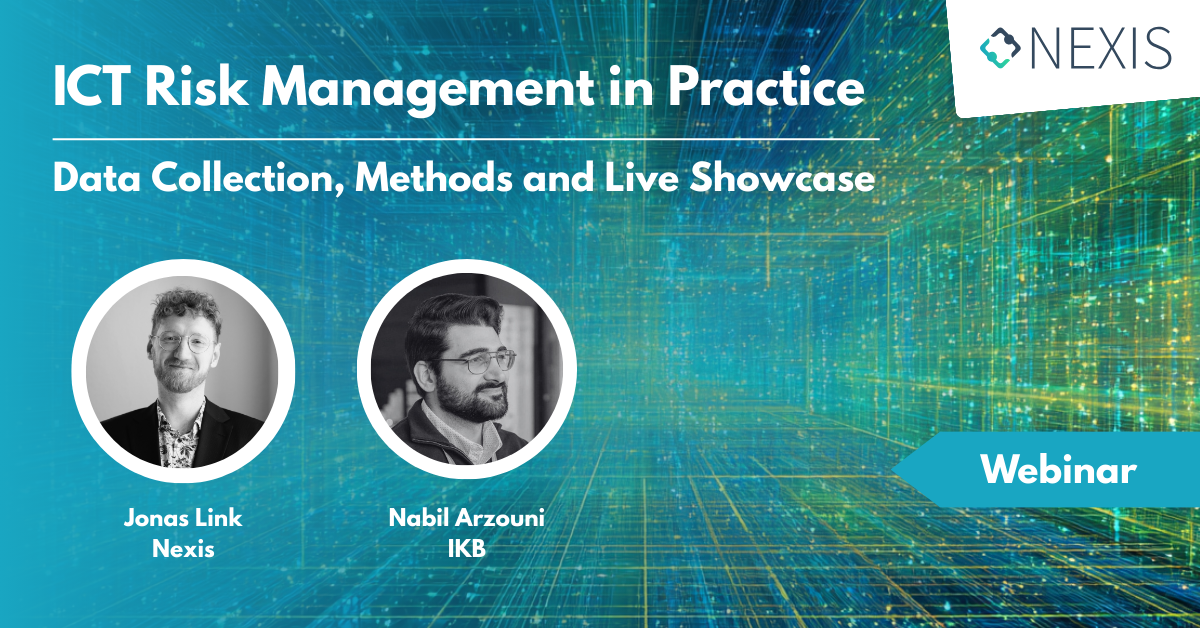 NEXIS

ICT Risk Management in Practice

Data Collection, Methods and Live Showcase

Jonas Link
Nexis

Nabil Arzouni
IKB

Webinar